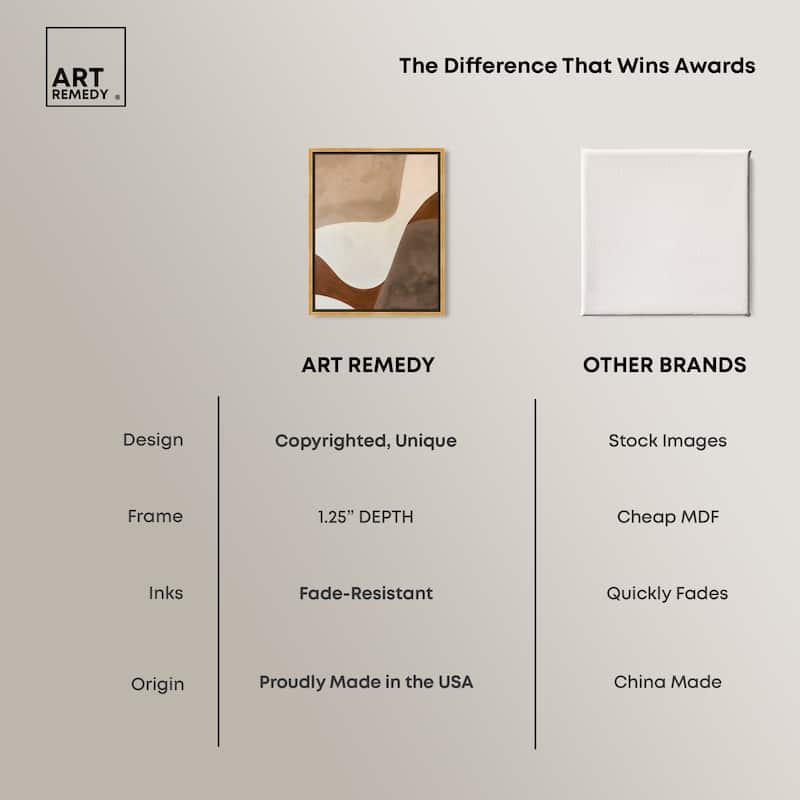 ART REMEDY ®

The Difference That Wins Awards

| | ART REMEDY | OTHER BRANDS |
|---|---|---|
| Design | Copyrighted, Unique | Stock Images |
| Frame | 1.25" DEPTH | Cheap MDF |
| Inks | Fade-Resistant | Quickly Fades |
| Origin | Proudly Made in the USA | China Made |